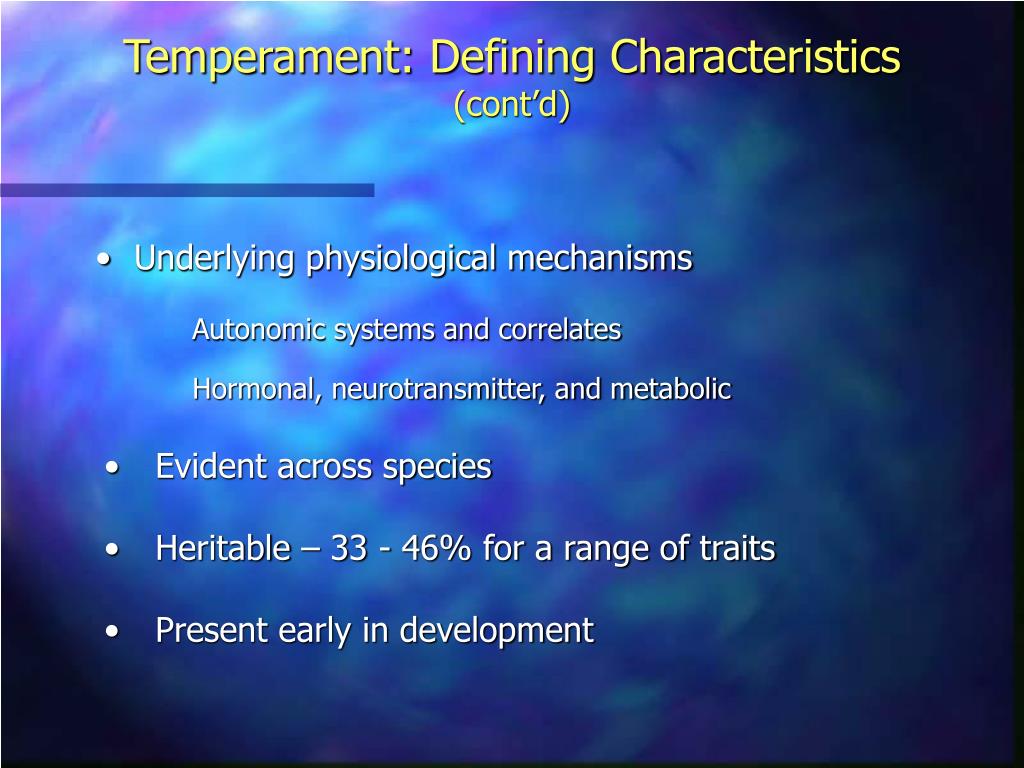 Temperament: Defining Characteristics
(cont’d)

• Underlying physiological mechanisms

Autonomic systems and correlates

Hormonal, neurotransmitter, and metabolic

• Evident across species

• Heritable – 33 - 46% for a range of traits

• Present early in development